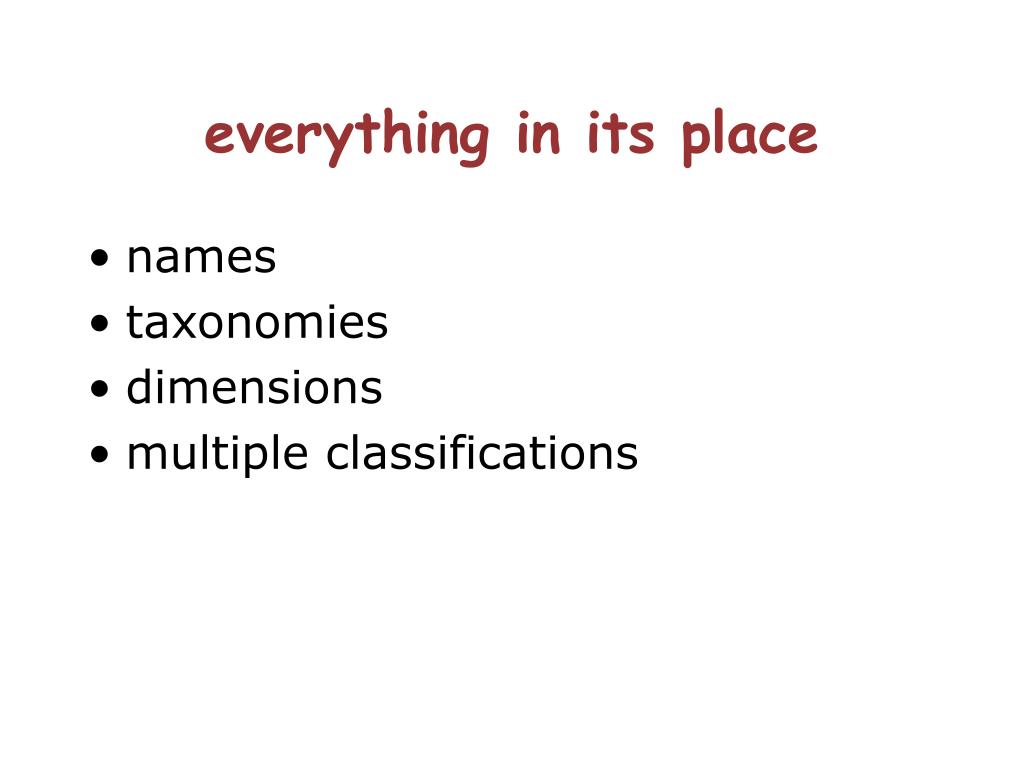 everything in its place

• names
• taxonomies
• dimensions
• multiple classifications